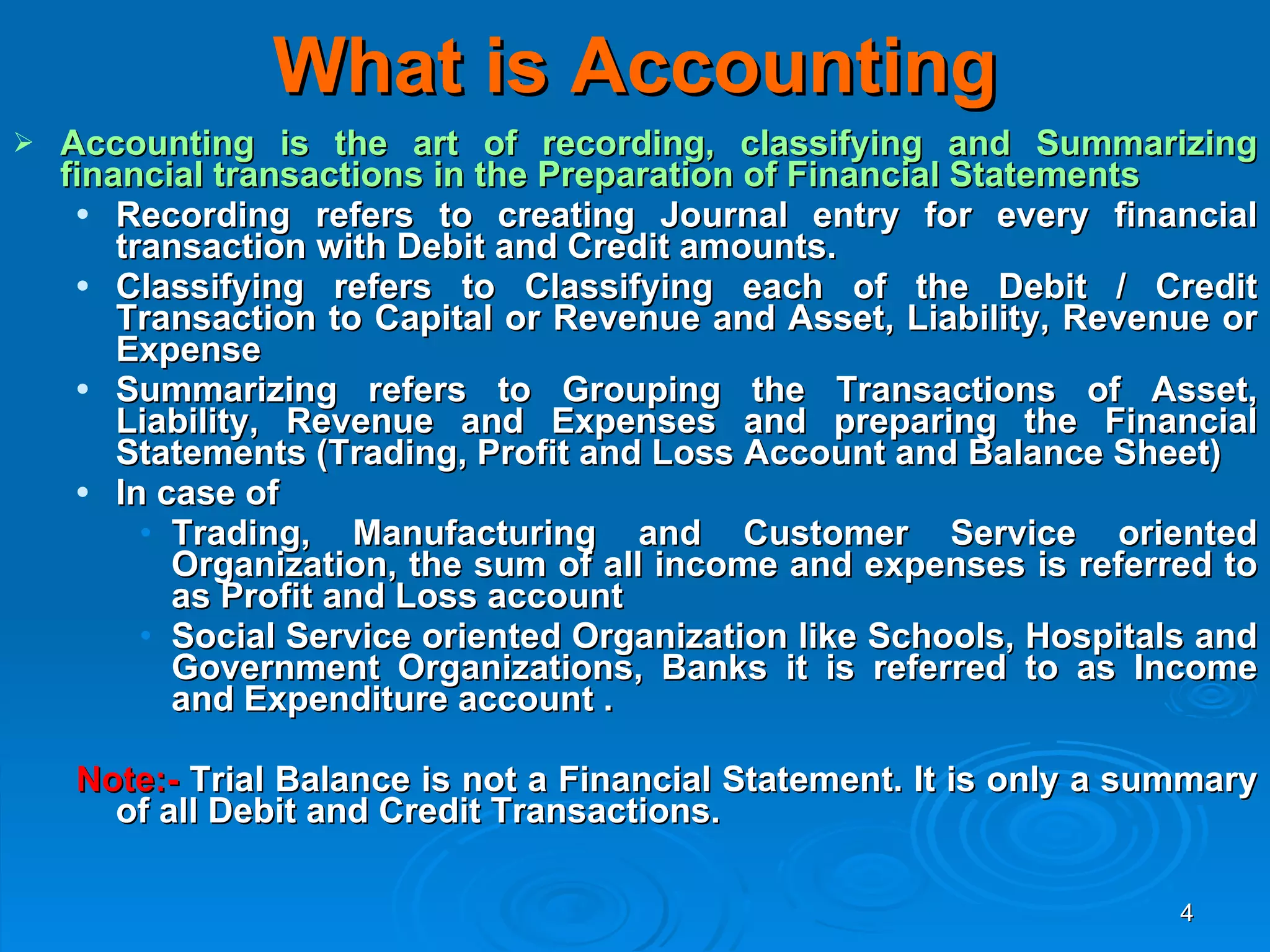 What is Accounting

➢ Accounting is the art of recording, classifying and Summarizing financial transactions in the Preparation of Financial Statements

• Recording refers to creating Journal entry for every financial transaction with Debit and Credit amounts.

• Classifying refers to Classifying each of the Debit / Credit Transaction to Capital or Revenue and Asset, Liability, Revenue or Expense

• Summarizing refers to Grouping the Transactions of Asset, Liability, Revenue and Expenses and preparing the Financial Statements (Trading, Profit and Loss Account and Balance Sheet)

• In case of

• Trading, Manufacturing and Customer Service oriented Organization, the sum of all income and expenses is referred to as Profit and Loss account

• Social Service oriented Organization like Schools, Hospitals and Government Organizations, Banks it is referred to as Income and Expenditure account .

Note:- Trial Balance is not a Financial Statement. It is only a summary of all Debit and Credit Transactions.

4